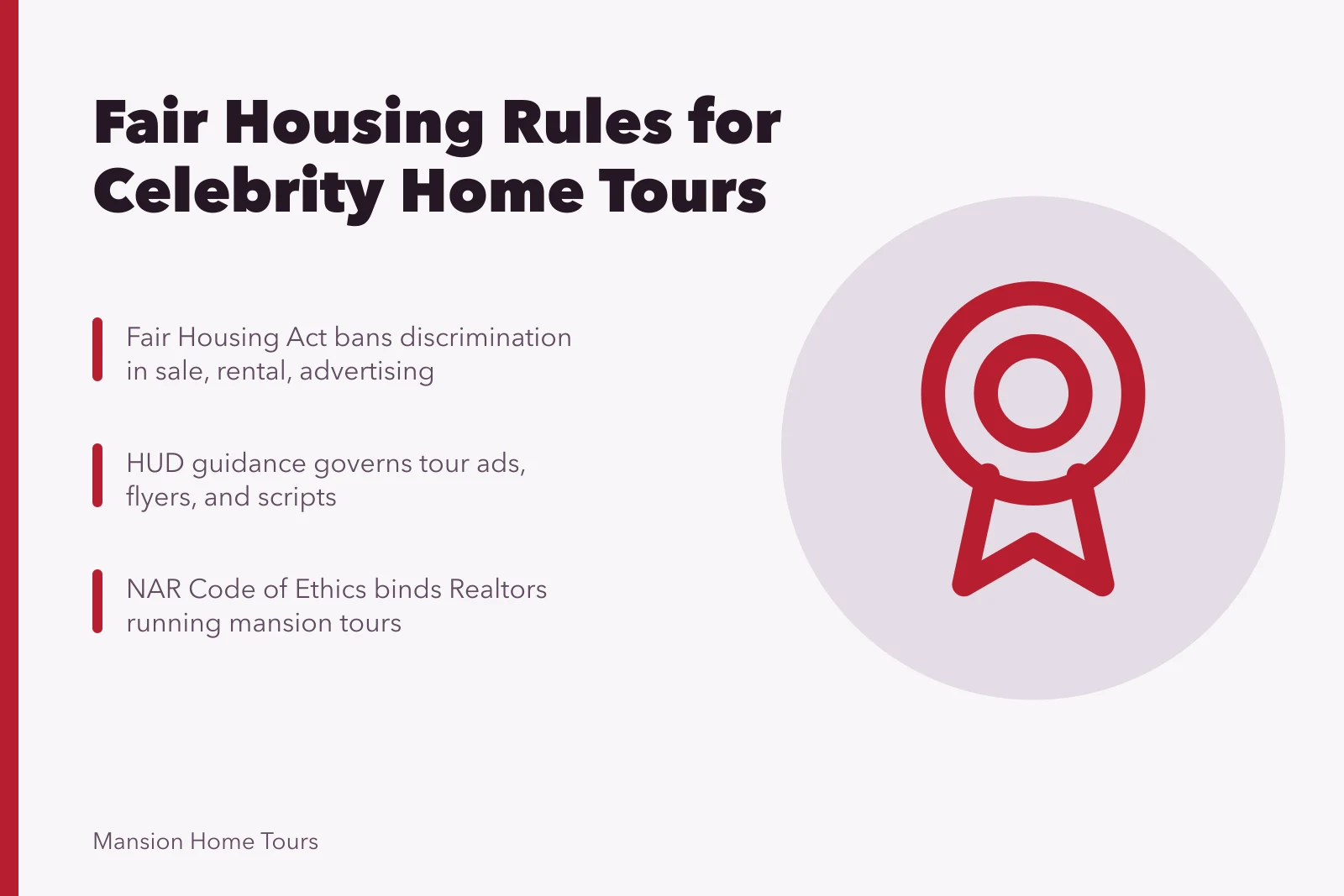 Fair Housing Rules for Celebrity Home Tours

Fair Housing Act bans discrimination in sale, rental, advertising

HUD guidance governs tour ads, flyers, and scripts

NAR Code of Ethics binds Realtors running mansion tours

Mansion Home Tours